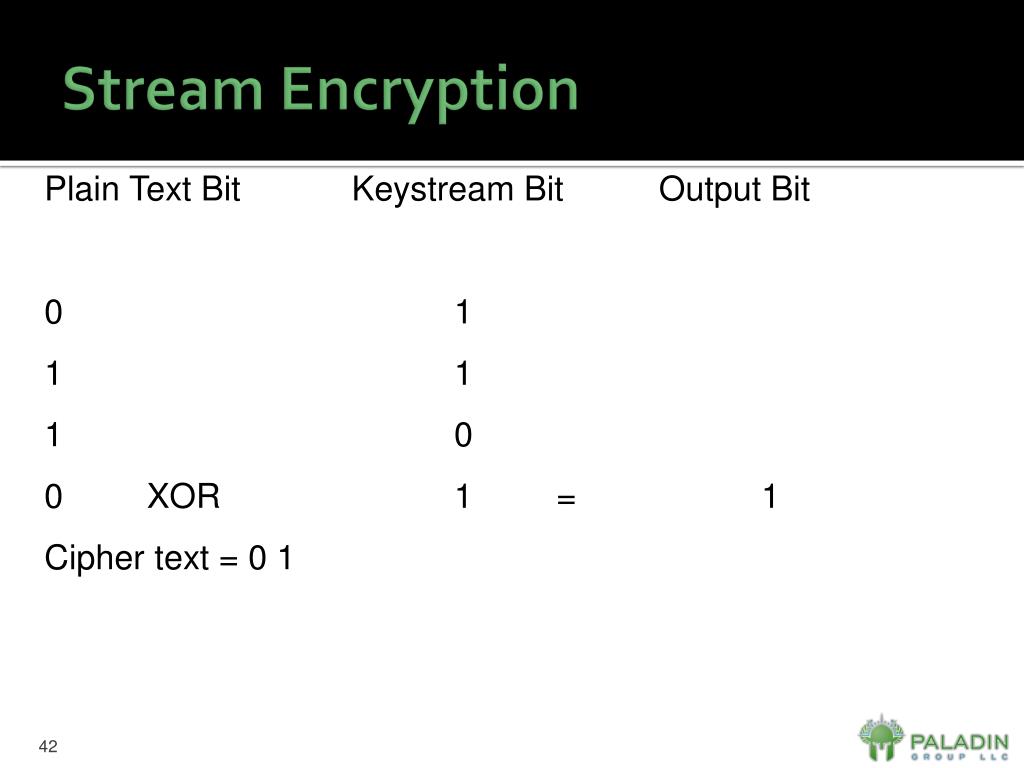 Stream Encryption

Plain Text Bit Keystream Bit Output Bit

0 1

1 1

1 0

0 XOR 1 = 1

Cipher text = 0 1

42

PALADIN GROUP LLC